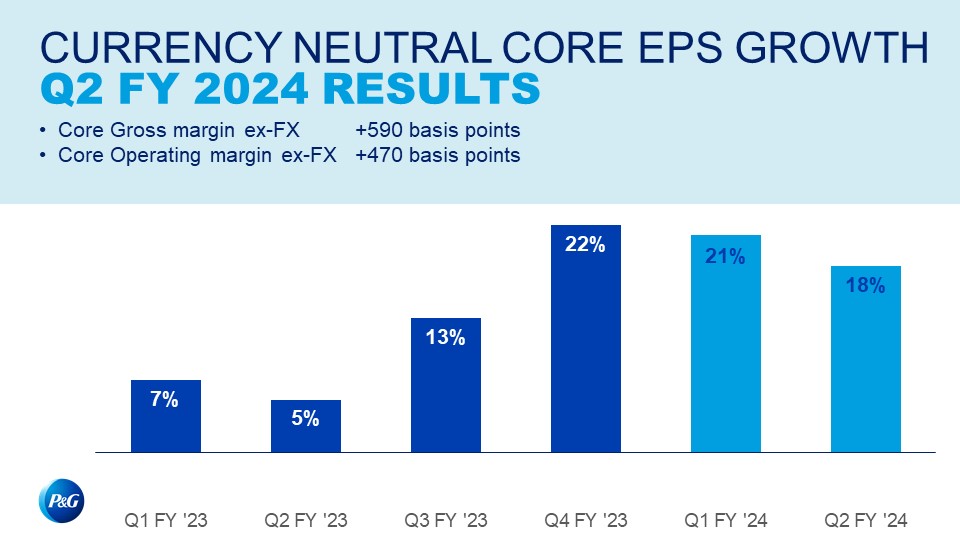 CURRENCY NEUTRAL CORE EPS GROWTH
Q2 FY 2024 RESULTS

• Core Gross margin ex-FX +590 basis points
• Core Operating margin ex-FX +470 basis points

7%
5%
13%
22%
21%
18%

P&G

Q1 FY '23
Q2 FY '23
Q3 FY '23
Q4 FY '23
Q1 FY '24
Q2 FY '24